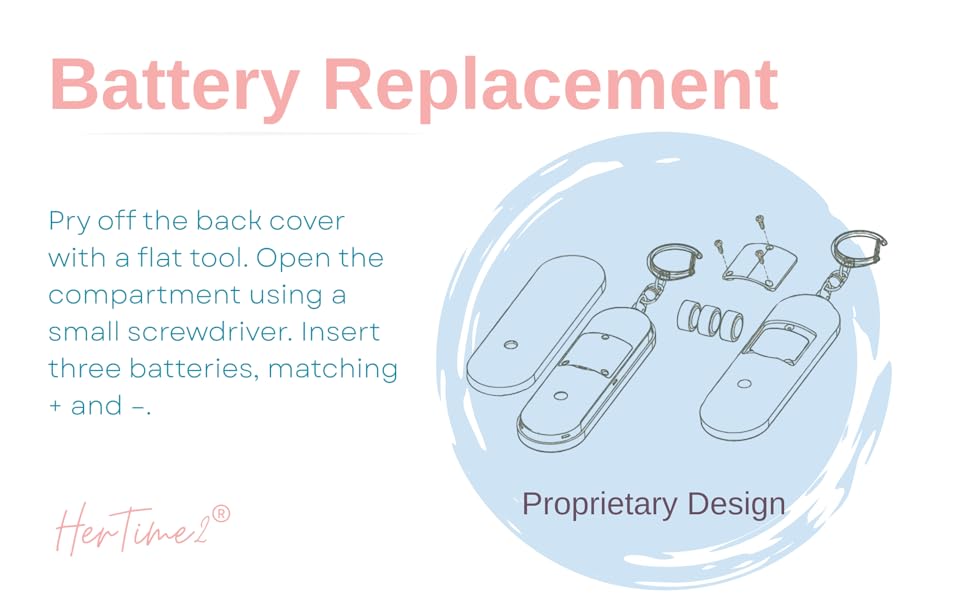 Battery Replacement

Pry off the back cover with a flat tool. Open the compartment using a small screwdriver. Insert three batteries, matching + and -.

Proprietary Design

HerTime2®